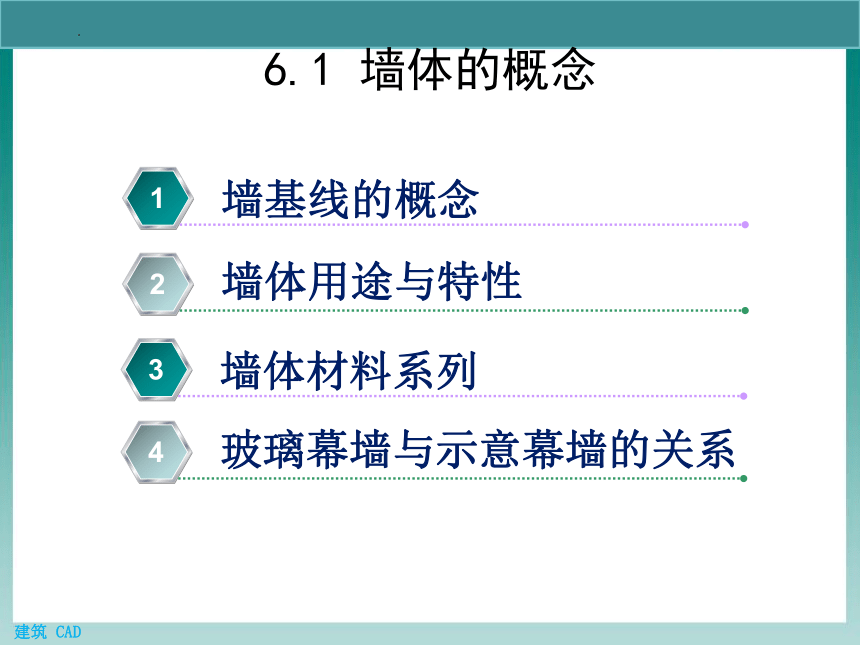 6.1 墙体的概念

1 墙基线的概念

2 墙体用途与特性

3 墙体材料系列

4 玻璃幕墙与示意幕墙的关系

建筑 CAD